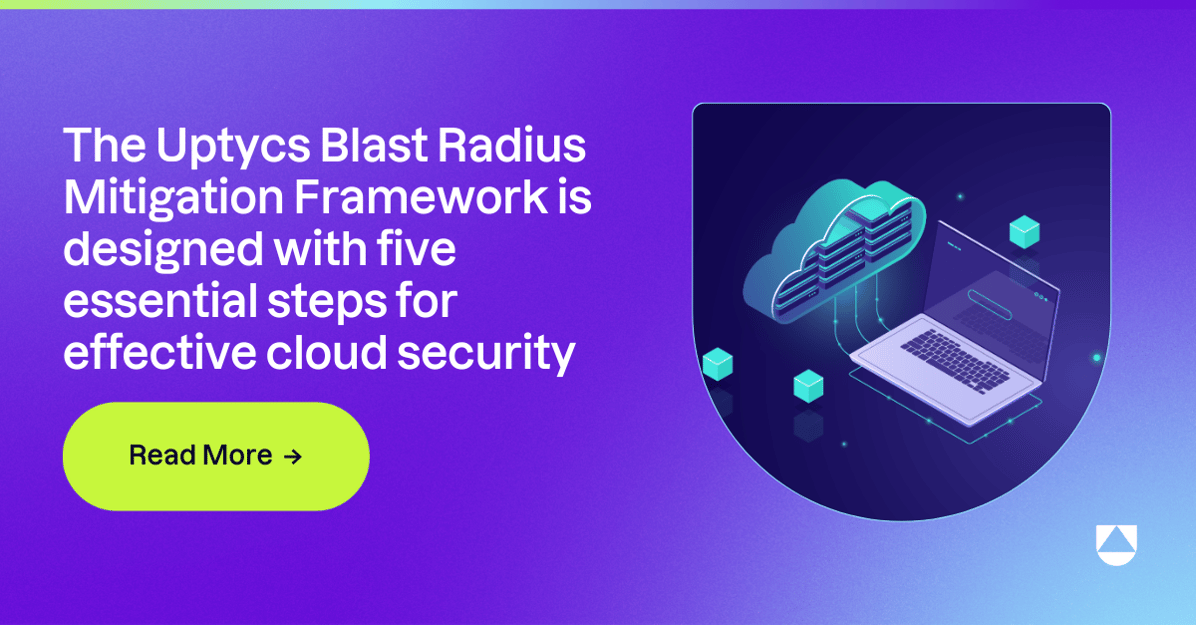 The Uptycs Blast Radius Mitigation Framework is designed with five essential steps for effective cloud security

Read More →